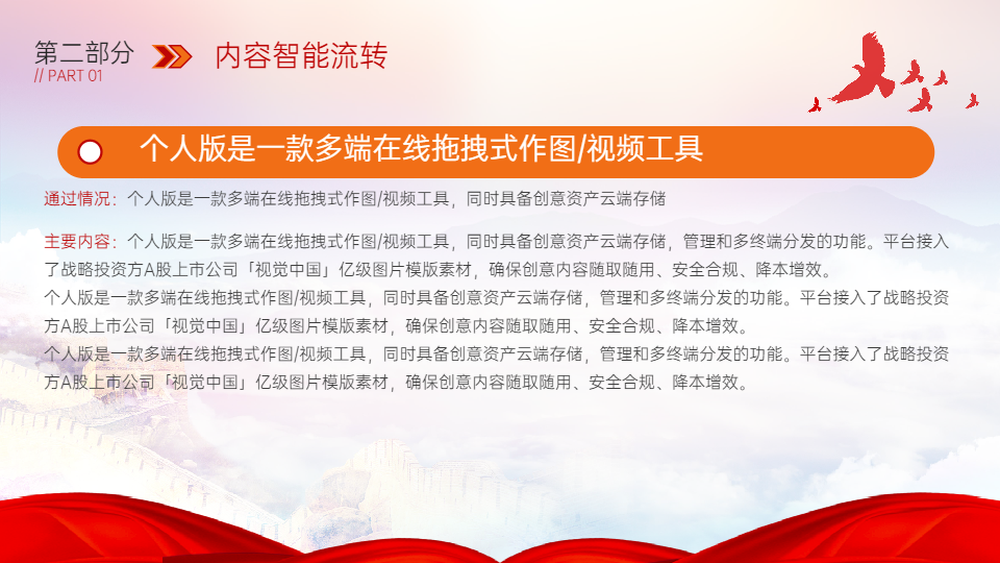 第二部分 // PART 01

内容智能流转

个人版是一款多端在线拖拽式作图/视频工具

通过情况：个人版是一款多端在线拖拽式作图/视频工具，同时具备创意资产云端存储

主要内容：个人版是一款多端在线拖拽式作图/视频工具，同时具备创意资产云端存储，管理和多终端分发的功能。平台接入了战略投资方A股上市公司「视觉中国」亿级图片模版素材，确保创意内容随取随用、安全合规、降本增效。
个人版是一款多端在线拖拽式作图/视频工具，同时具备创意资产云端存储，管理和多终端分发的功能。平台接入了战略投资方A股上市公司「视觉中国」亿级图片模版素材，确保创意内容随取随用、安全合规、降本增效。
个人版是一款多端在线拖拽式作图/视频工具，同时具备创意资产云端存储，管理和多终端分发的功能。平台接入了战略投资方A股上市公司「视觉中国」亿级图片模版素材，确保创意内容随取随用、安全合规、降本增效。